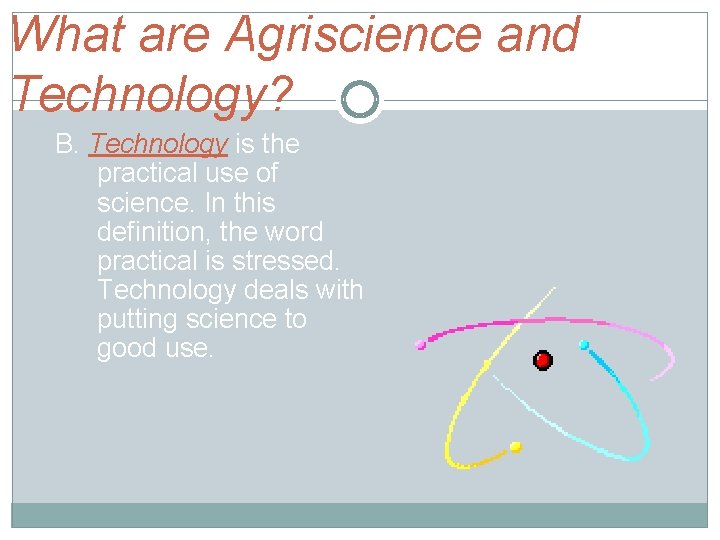 What are Agriscience and Technology?

B. Technology is the practical use of science. In this definition, the word practical is stressed. Technology deals with putting science to good use.